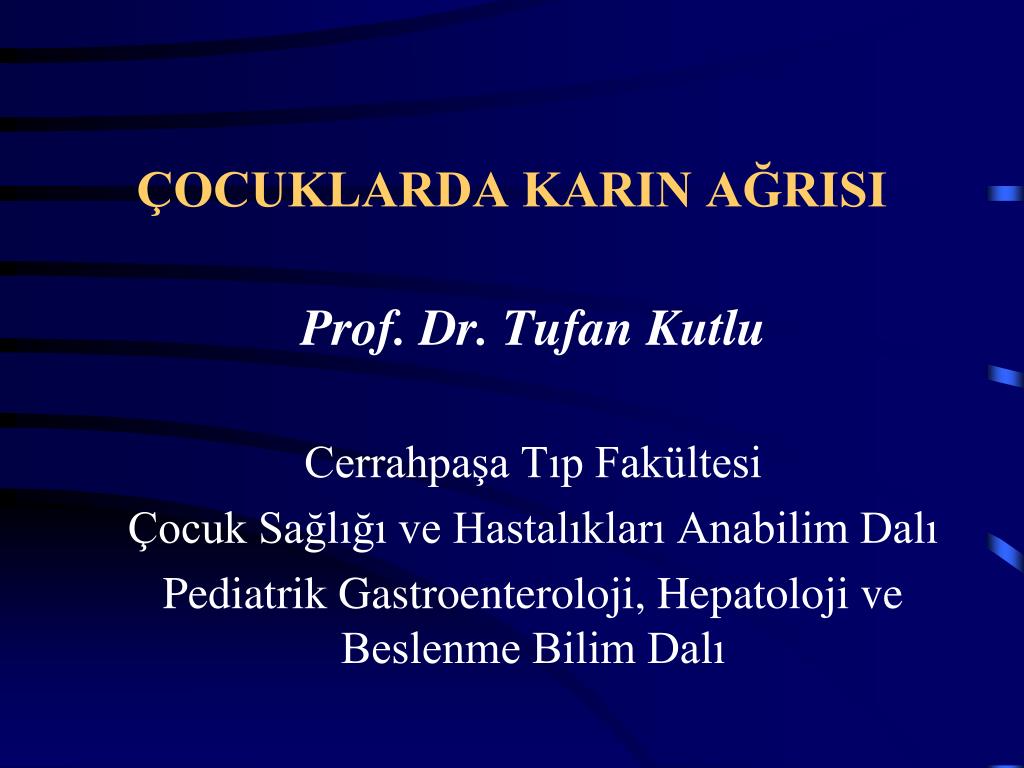 ÇOCUKLARDA KARIN AĞRISI

Prof. Dr. Tufan Kutlu

Cerrahpaşa Tıp Fakültesi
Çocuk Sağlığı ve Hastalıkları Anabilim Dalı
Pediatrik Gastroenteroloji, Hepatoloji ve Beslenme Bilim Dalı